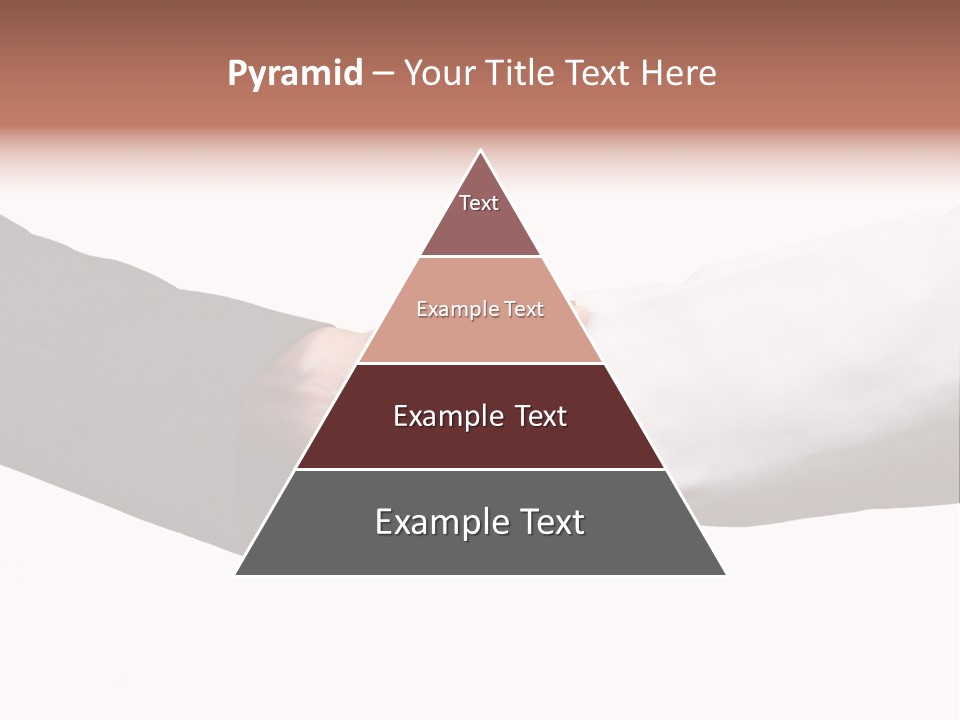 Pyramid – Your Title Text Here

Text

Example Text

Example Text

Example Text